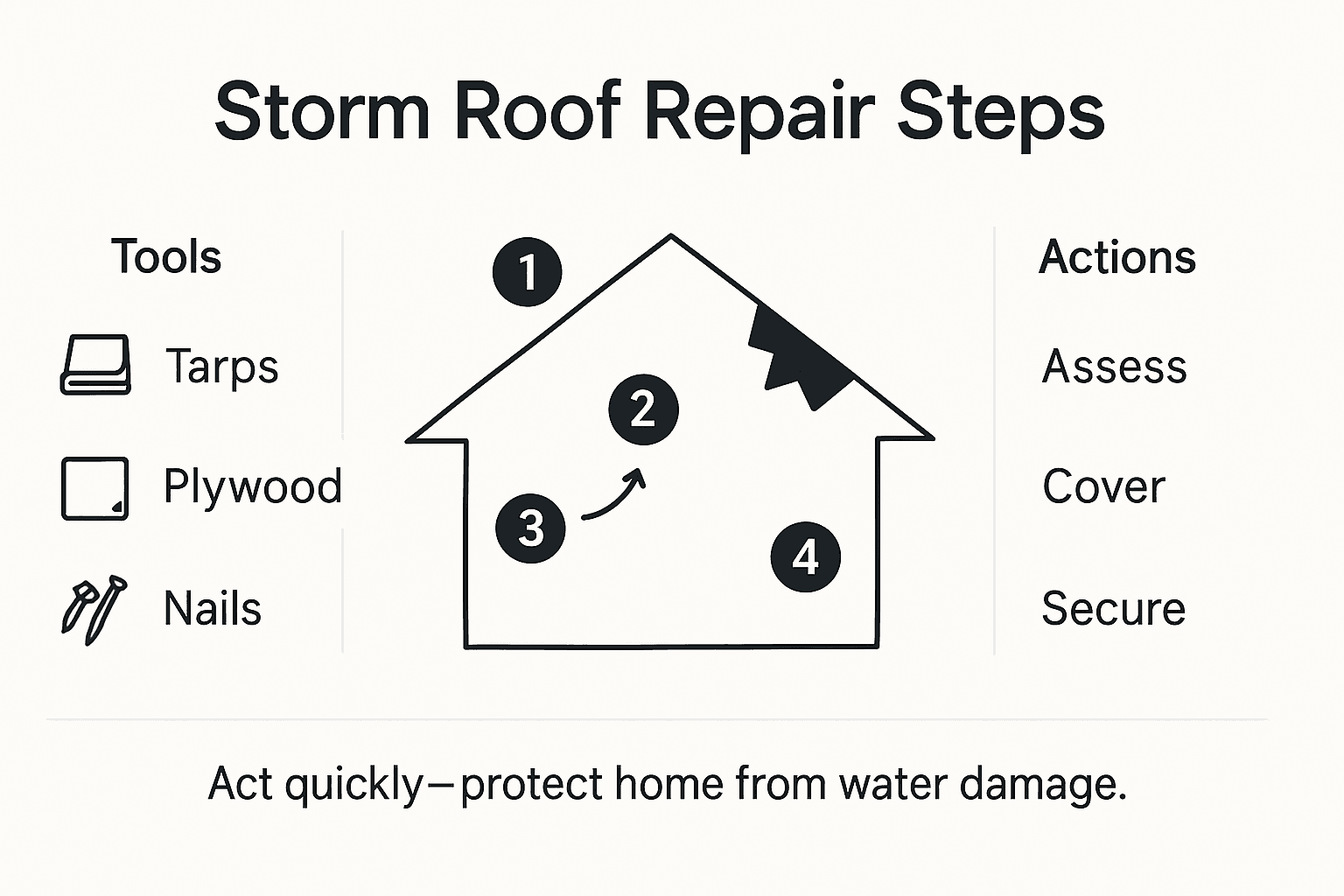 Storm Roof Repair Steps

Tools

Tarps

Plywood

Nails

1

2

3

4

Actions

Assess

Cover

Secure

Act quickly—protect home from water damage.